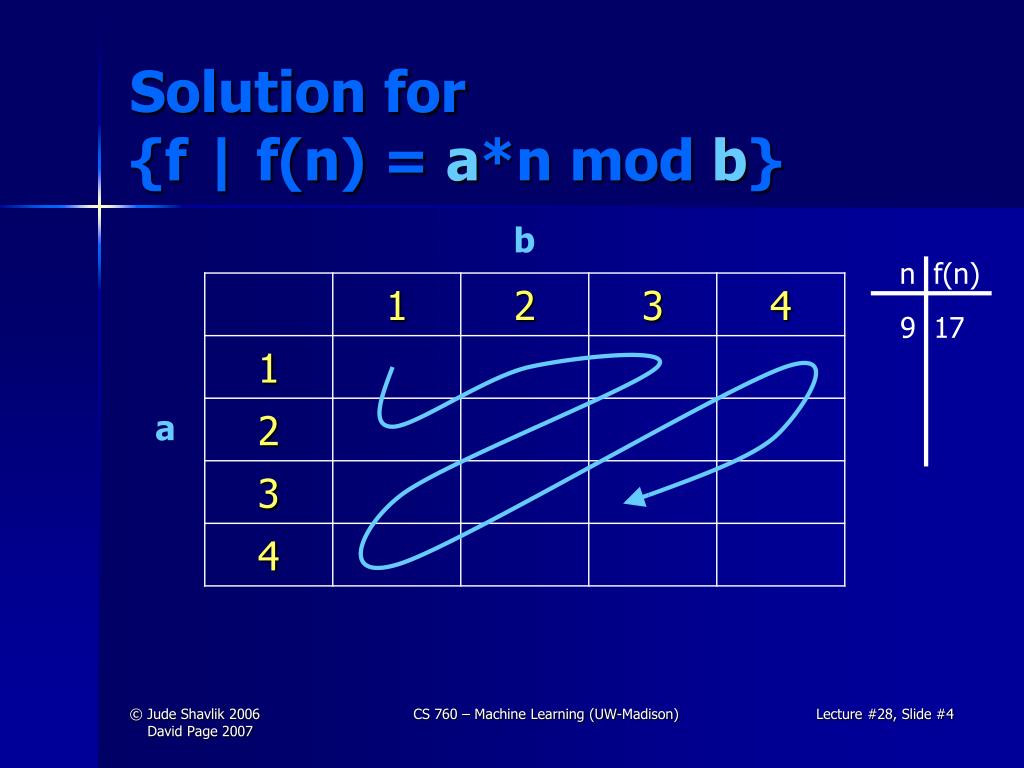 Solution for
{f | f(n) = a*n mod b}

b

| | 1 | 2 | 3 | 4 |
|---|---|---|---|---|
| 1 | | | | |
| 2 | | | | |
| 3 | | | | |
| 4 | | | | |

a

| n | f(n) |
|---|---|
| 9 | 17 |

© Jude Shavlik 2006
David Page 2007

CS 760 – Machine Learning (UW-Madison)

Lecture #28, Slide #4